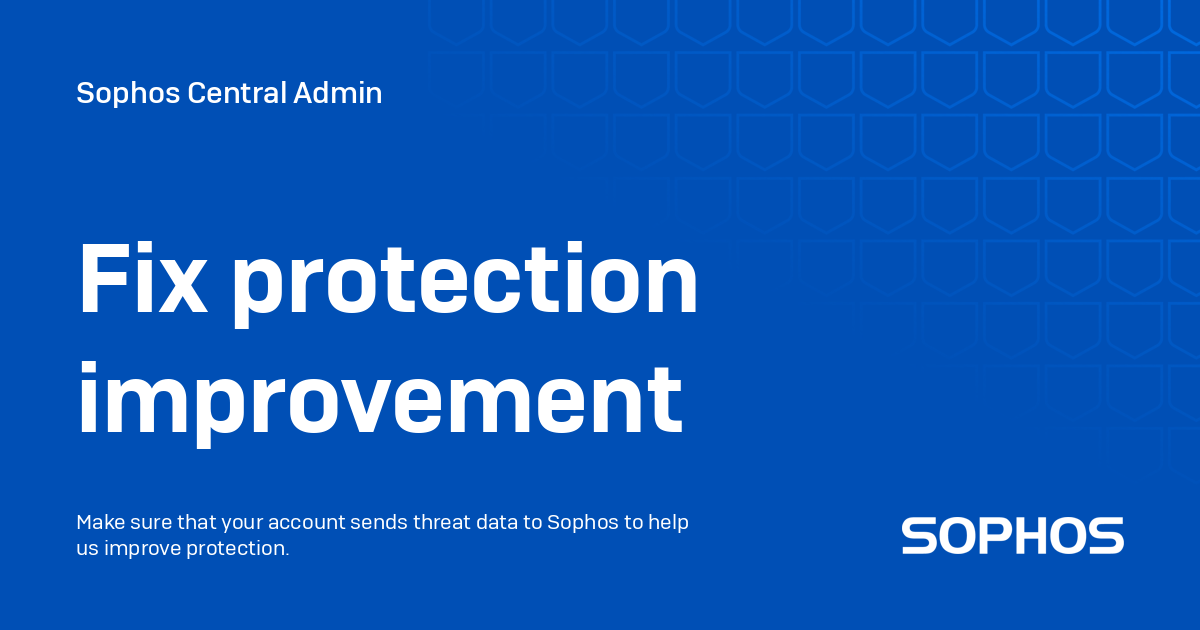 Sophos Central Admin

Fix protection improvement

Make sure that your account sends threat data to Sophos to help us improve protection.

SOPHOS